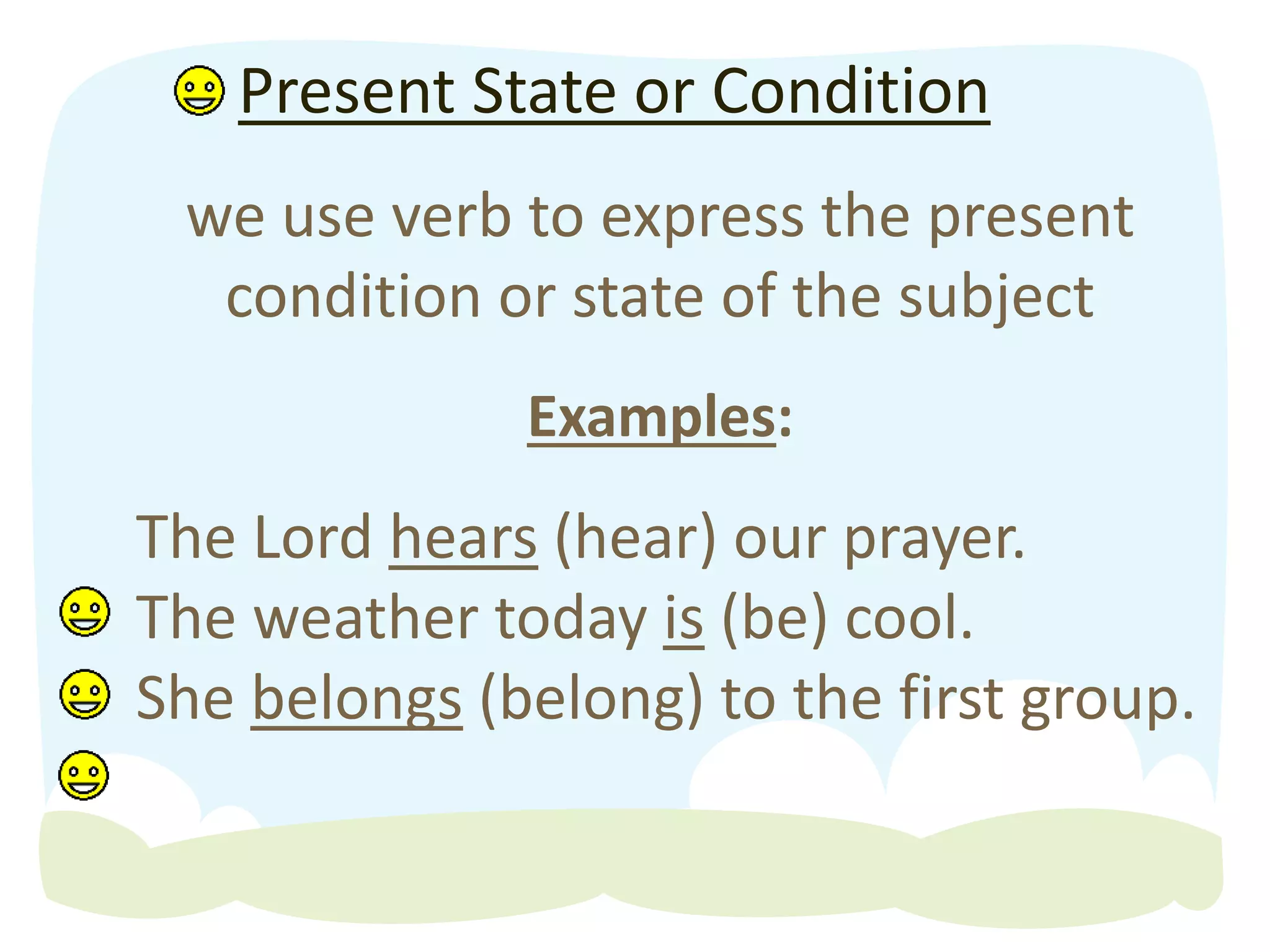 Present State or Condition

we use verb to express the present condition or state of the subject

Examples:

The Lord hears (hear) our prayer.
The weather today is (be) cool.
She belongs (belong) to the first group.